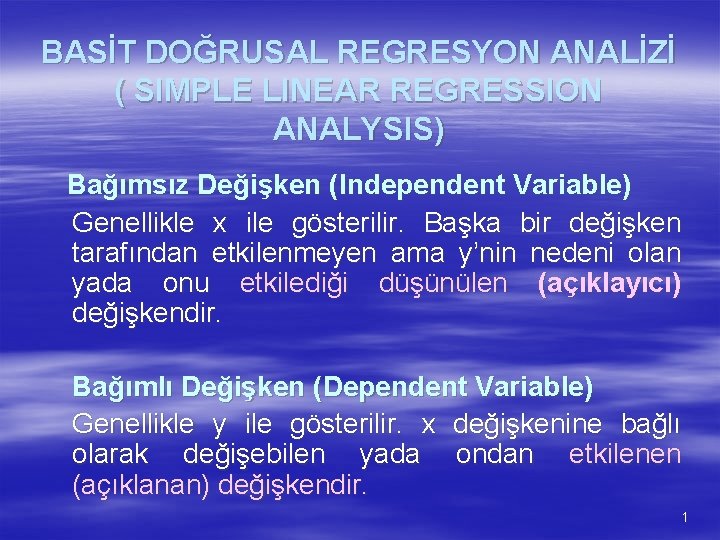 BASİT DOĞRUSAL REGRESYON ANALİZİ ( SIMPLE LINEAR REGRESSION ANALYSIS)

Bağımsız Değişken (Independent Variable)
Genellikle x ile gösterilir. Başka bir değişken tarafından etkilenmeyen ama y'nin nedeni olan yada onu etkilediği düşünülen (açıklayıcı) değişkendir.

Bağımlı Değişken (Dependent Variable)
Genellikle y ile gösterilir. x değişkenine bağlı olarak değişebilen yada ondan etkilenen (açıklanan) değişkendir.

1